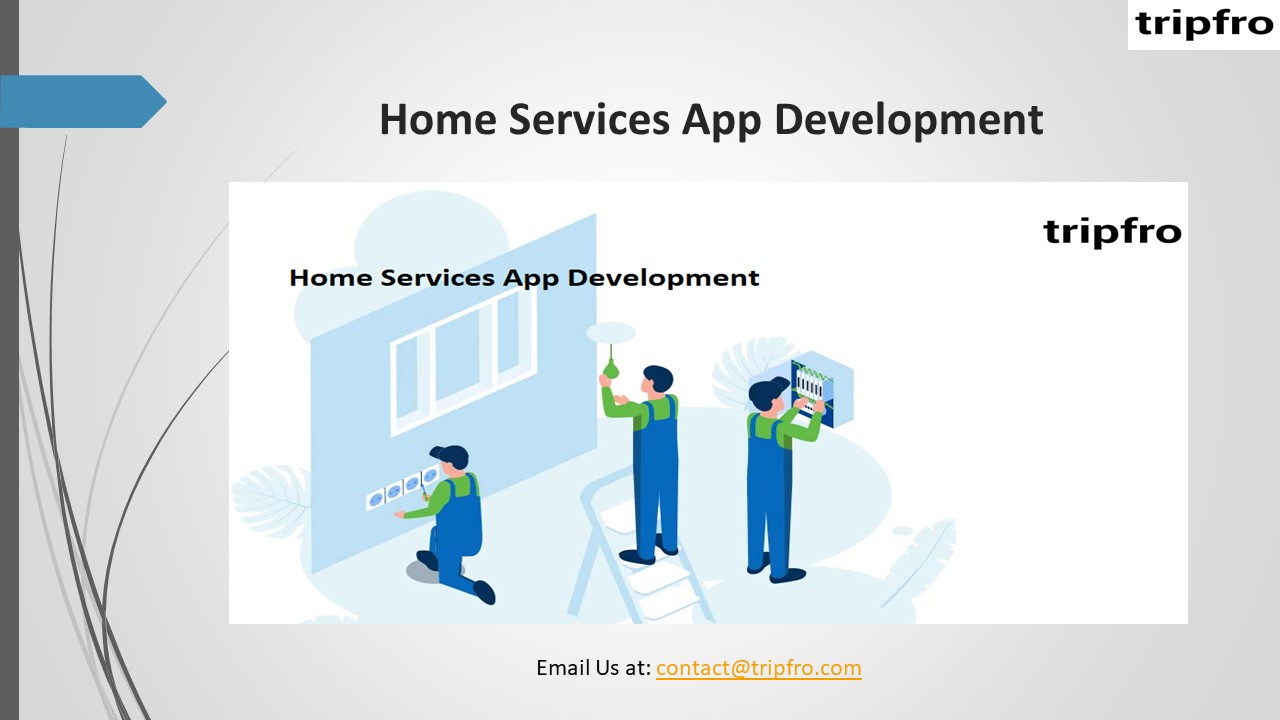 tripfro

Home Services App Development

tripfro

Home Services App Development

Email Us at: contact@tripfro.com